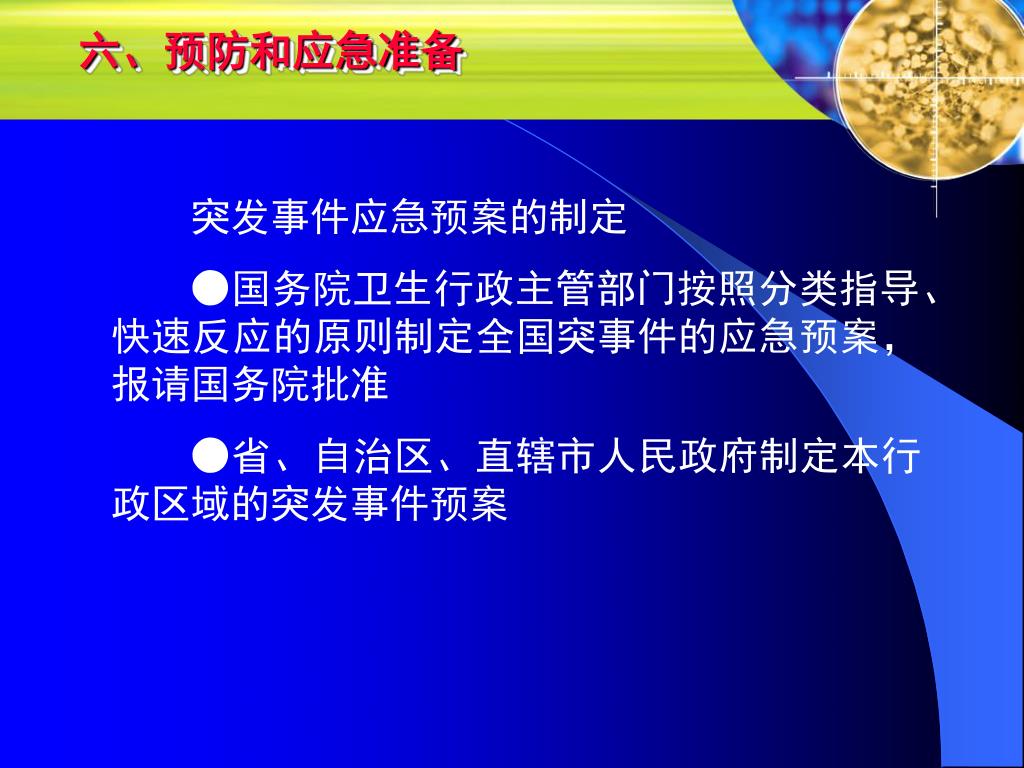 六、预防和应急准备

突发事件应急预案的制定

●国务院卫生行政主管部门按照分类指导、快速反应的原则制定全国突事件的应急预案，报请国务院批准

●省、自治区、直辖市人民政府制定本行政区域的突发事件预案